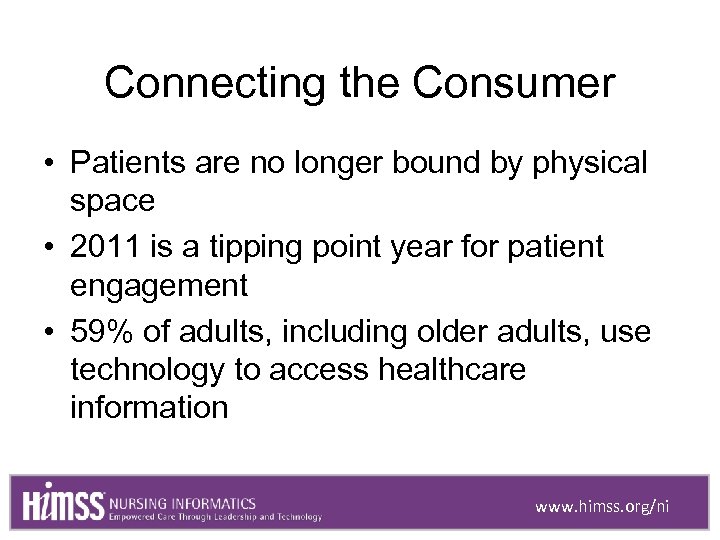 Connecting the Consumer

• Patients are no longer bound by physical space

• 2011 is a tipping point year for patient engagement

• 59% of adults, including older adults, use technology to access healthcare information

HIMSS NURSING INFORMATICS
Empowered Care Through Leadership and Technology

www.himss.org/ni